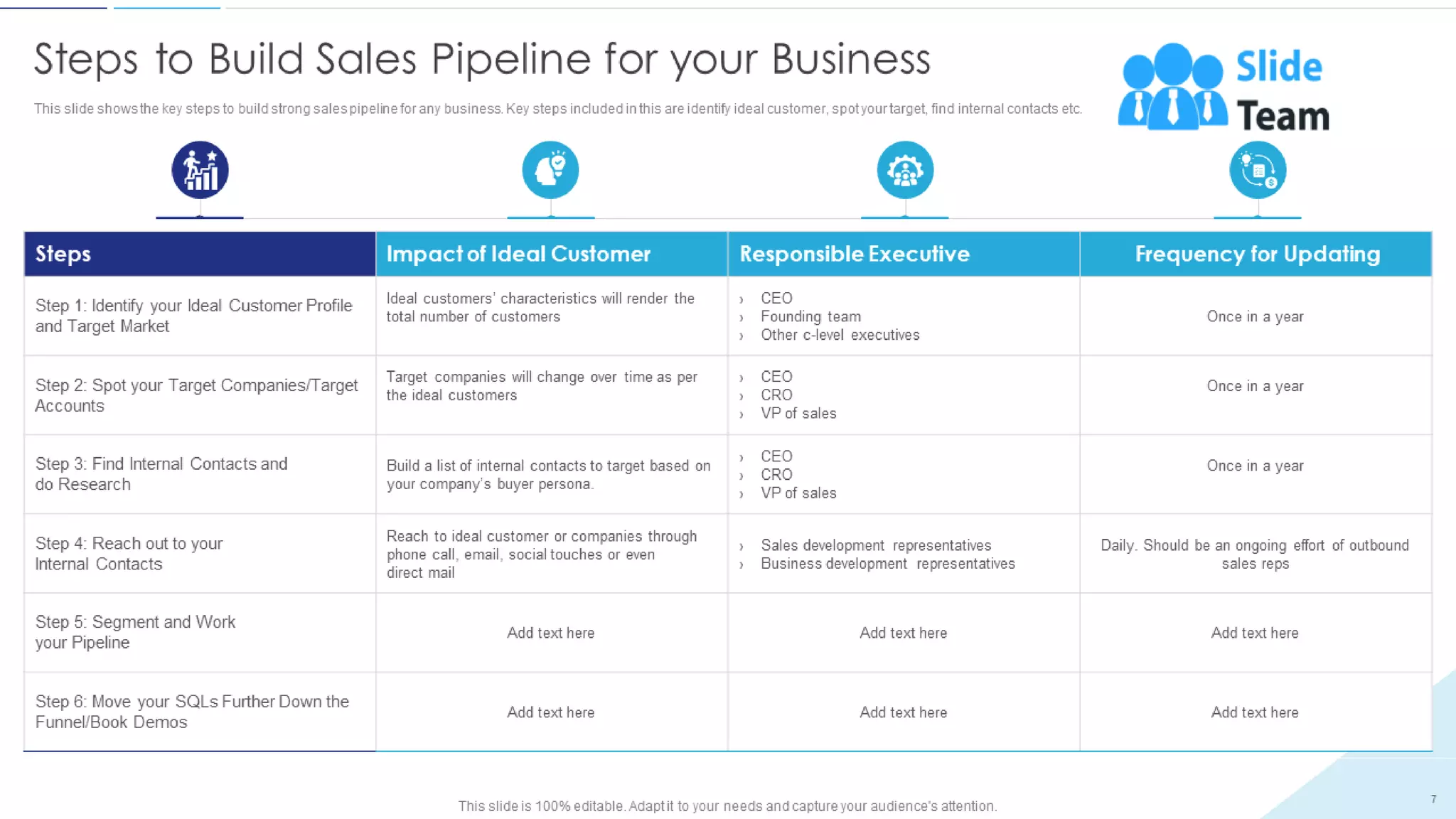 Steps to Build Sales Pipeline for your Business

This slide shows the key steps to build strong sales pipeline for any business. Key steps included in this are identify ideal customer, spot your target, find internal contacts etc.

Slide Team

| Steps | Impact of Ideal Customer | Responsible Executive | Frequency for Updating |
|---|---|---|---|
| Step 1: Identify your Ideal Customer Profile and Target Market | Ideal customers' characteristics will render the total number of customers | › CEO › Founding team › Other c-level executives | Once in a year |
| Step 2: Spot your Target Companies/Target Accounts | Target companies will change over time as per the ideal customers | › CEO › CRO › VP of sales | Once in a year |
| Step 3: Find Internal Contacts and do Research | Build a list of internal contacts to target based on your company's buyer persona. | › CEO › CRO › VP of sales | Once in a year |
| Step 4: Reach out to your Internal Contacts | Reach to ideal customer or companies through phone call, email, social touches or even direct mail | › Sales development representatives › Business development representatives | Daily. Should be an ongoing effort of outbound sales reps |
| Step 5: Segment and Work your Pipeline | Add text here | Add text here | Add text here |
| Step 6: Move your SQLs Further Down the Funnel/Book Demos | Add text here | Add text here | Add text here |

This slide is 100% editable. Adapt it to your needs and capture your audience's attention.

7